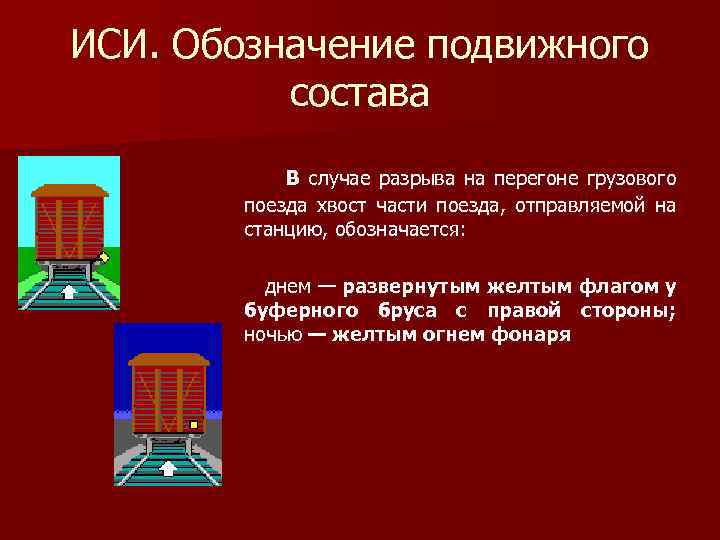 ИСИ. Обозначение подвижного состава

В случае разрыва на перегоне грузового поезда хвост части поезда, отправляемой на станцию, обозначается:

днем — развернутым желтым флагом у буферного бруса с правой стороны; ночью — желтым огнем фонаря